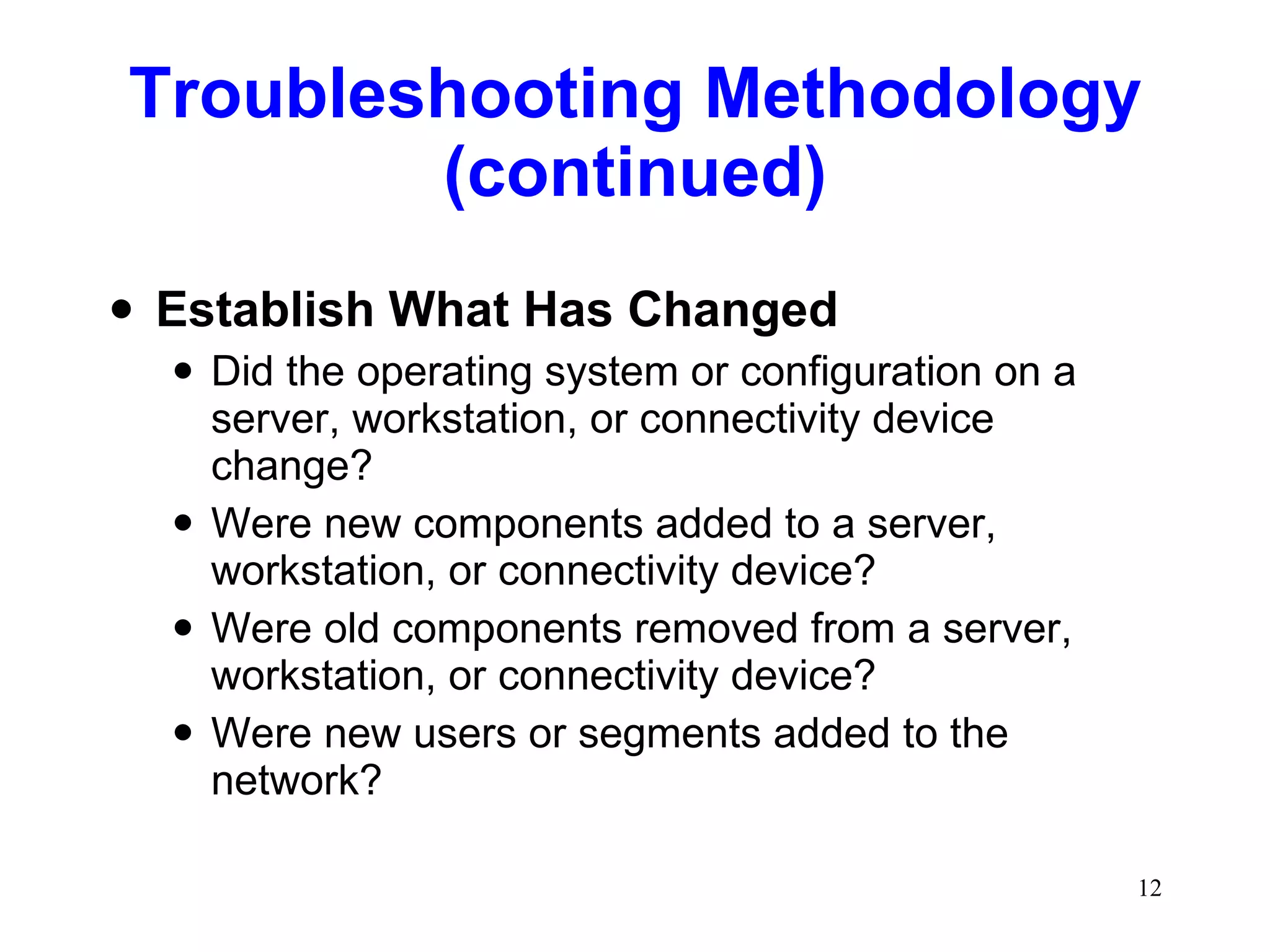 Troubleshooting Methodology (continued)

• Establish What Has Changed
  • Did the operating system or configuration on a server, workstation, or connectivity device change?
  • Were new components added to a server, workstation, or connectivity device?
  • Were old components removed from a server, workstation, or connectivity device?
  • Were new users or segments added to the network?

12